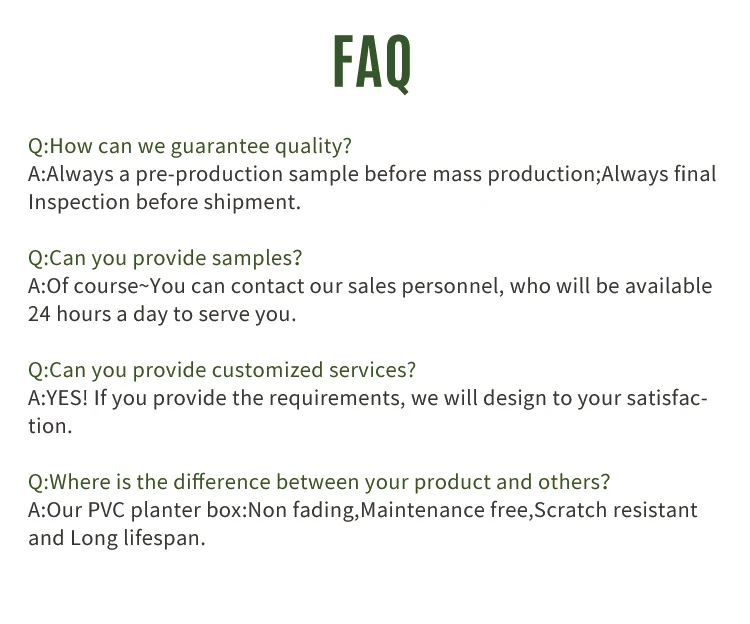 FAQ

Q:How can we guarantee quality?
A:Always a pre-production sample before mass production;Always final Inspection before shipment.

Q:Can you provide samples?
A:Of course~You can contact our sales personnel, who will be available 24 hours a day to serve you.

Q:Can you provide customized services?
A:YES! If you provide the requirements, we will design to your satisfaction.

Q:Where is the difference between your product and others?
A:Our PVC planter box:Non fading,Maintenance free,Scratch resistant and Long lifespan.